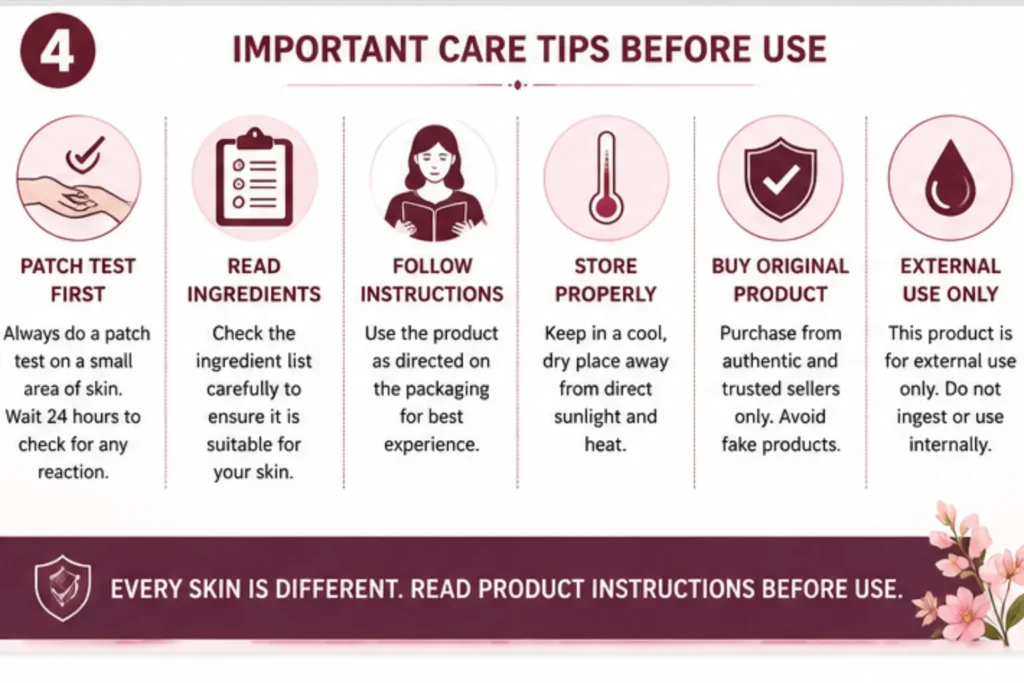 4

IMPORTANT CARE TIPS BEFORE USE

PATCH TEST FIRST

Always do a patch test on a small area of skin. Wait 24 hours to check for any reaction.

READ INGREDIENTS

Check the ingredient list carefully to ensure it is suitable for your skin.

FOLLOW INSTRUCTIONS

Use the product as directed on the packaging for best experience.

STORE PROPERLY

Keep in a cool, dry place away from direct sunlight and heat.

BUY ORIGINAL PRODUCT

Purchase from authentic and trusted sellers only. Avoid fake products.

EXTERNAL USE ONLY

This product is for external use only. Do not ingest or use internally.

EVERY SKIN IS DIFFERENT. READ PRODUCT INSTRUCTIONS BEFORE USE.